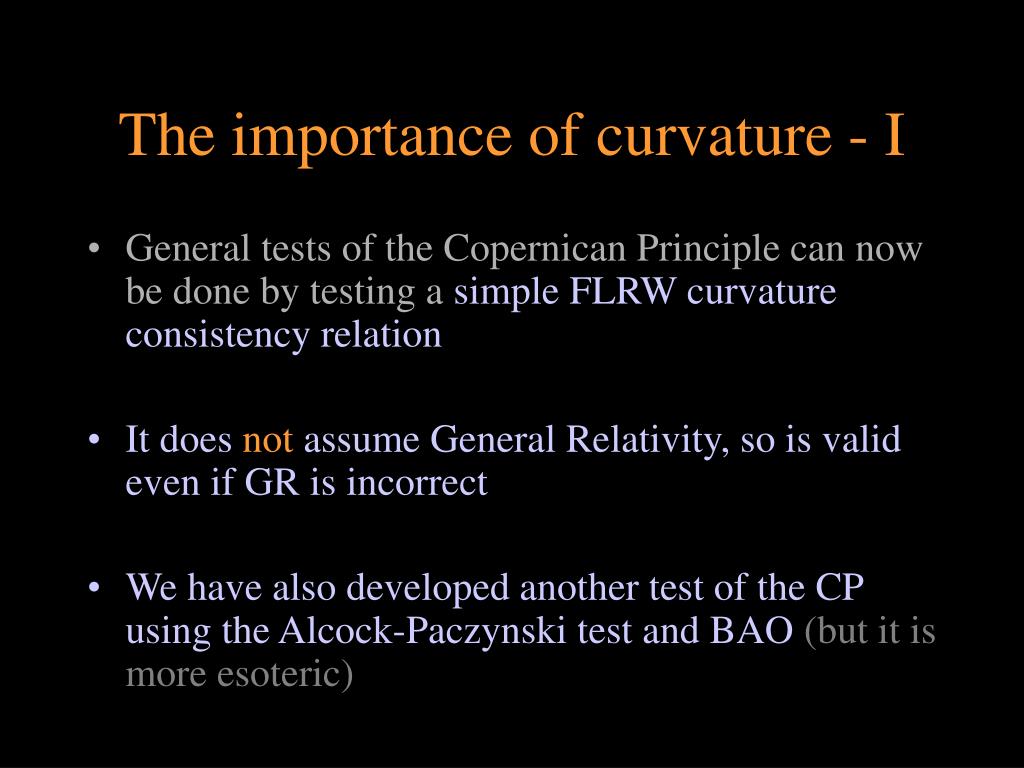 The importance of curvature - I

• General tests of the Copernican Principle can now be done by testing a simple FLRW curvature consistency relation

• It does not assume General Relativity, so is valid even if GR is incorrect

• We have also developed another test of the CP using the Alcock-Paczynski test and BAO (but it is more esoteric)